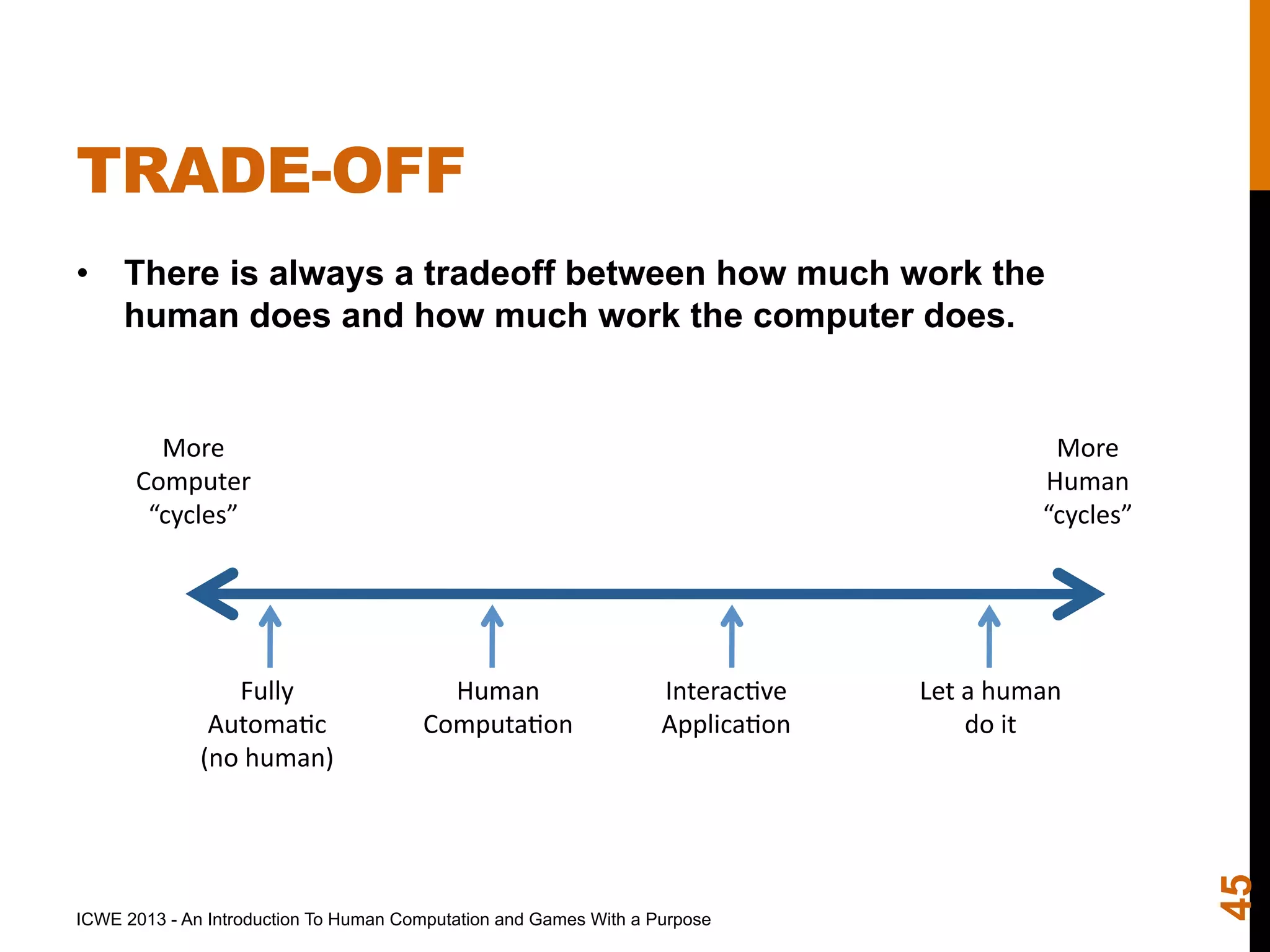 TRADE-OFF

• There is always a tradeoff between how much work the human does and how much work the computer does.

More Computer “cycles”

More Human “cycles”

Fully Automatic (no human)

Human Computation

Interactive Application

Let a human do it

ICWE 2013 - An Introduction To Human Computation and Games With a Purpose

45